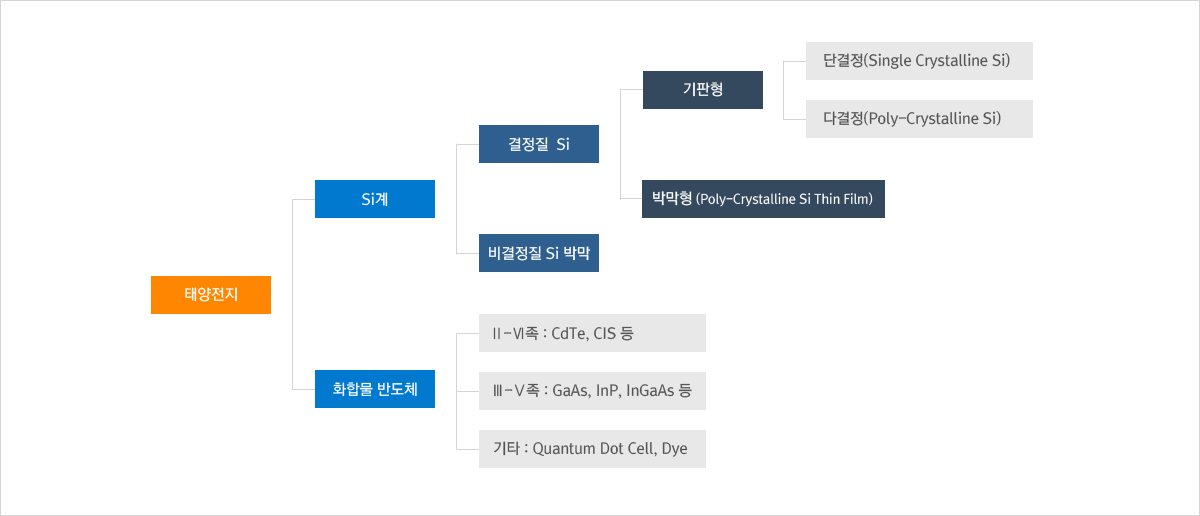 태양전지

Si계

결정질 Si

기판형

단결정(Single Crystalline Si)

다결정(Poly-Crystalline Si)

박막형 (Poly-Crystalline Si Thin Film)

비결정질 Si 박막

화합물 반도체

Ⅱ-Ⅵ족 : CdTe, CIS 등

Ⅲ-Ⅴ족 : GaAs, InP, InGaAs 등

기타 : Quantum Dot Cell, Dye